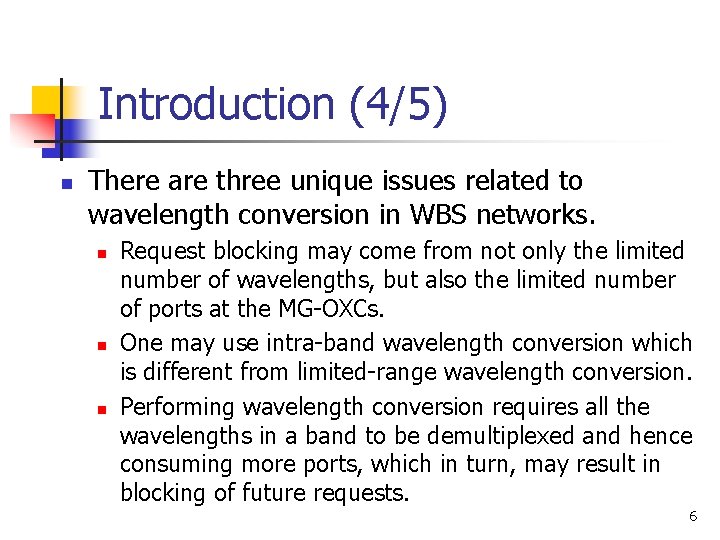 Introduction (4/5)

There are three unique issues related to wavelength conversion in WBS networks.

Request blocking may come from not only the limited number of wavelengths, but also the limited number of ports at the MG-OXCs.

One may use intra-band wavelength conversion which is different from limited-range wavelength conversion.

Performing wavelength conversion requires all the wavelengths in a band to be demultiplexed and hence consuming more ports, which in turn, may result in blocking of future requests.

6